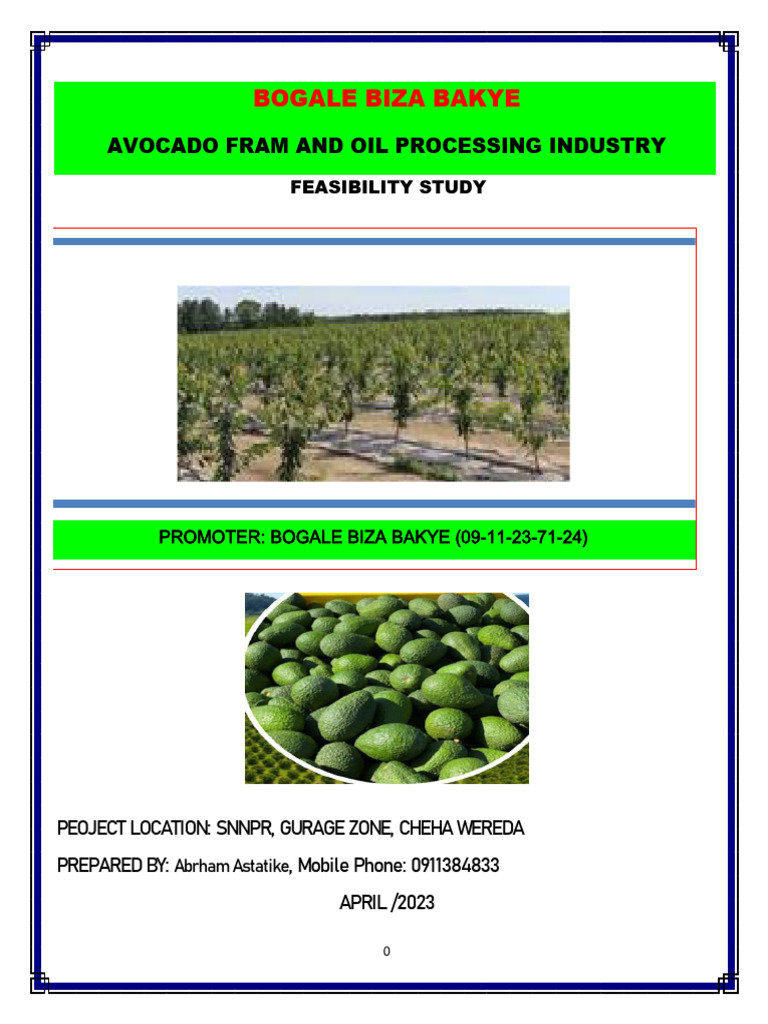 BOGALE BIZA BAKYE

AVOCADO FRAM AND OIL PROCESSING INDUSTRY

FEASIBILITY STUDY

PROMOTER: BOGALE BIZA BAKYE (09-11-23-71-24)

PEOJECT LOCATION: SNNPR, GURAGE ZONE, CHEHA WEREDA

PREPARED BY: Abrham Astatike, Mobile Phone: 0911384833

APRIL /2023

0